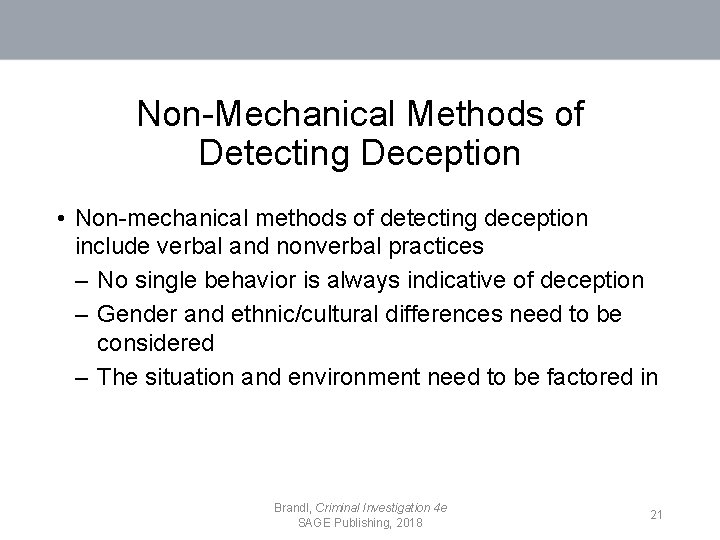 Non-Mechanical Methods of Detecting Deception

• Non-mechanical methods of detecting deception include verbal and nonverbal practices
– No single behavior is always indicative of deception
– Gender and ethnic/cultural differences need to be considered
– The situation and environment need to be factored in

Brandl, Criminal Investigation 4e
SAGE Publishing, 2018

21